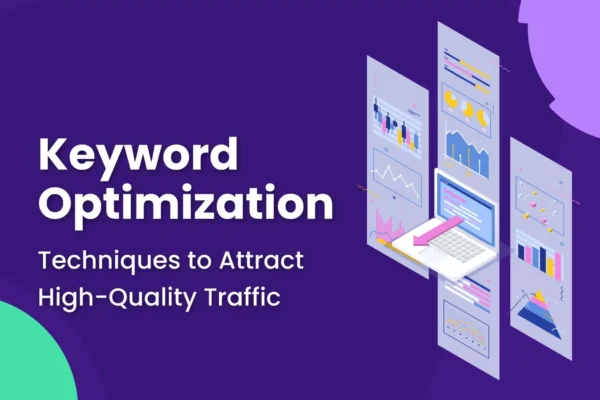 Keyword Optimization

Techniques to Attract High-Quality Traffic